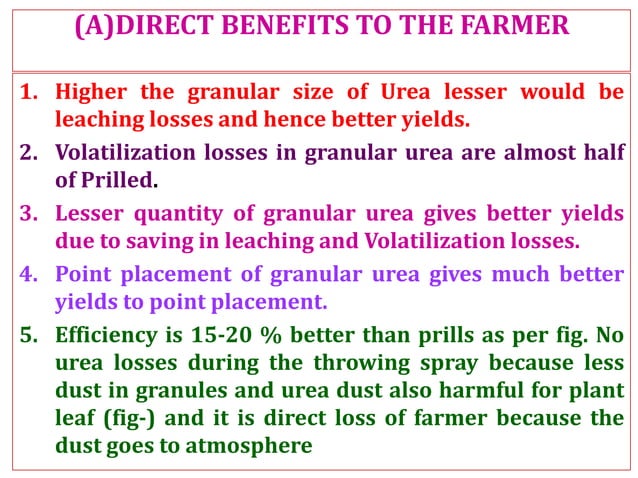 (A)DIRECT BENEFITS TO THE FARMER

1. Higher the granular size of Urea lesser would be leaching losses and hence better yields.
2. Volatilization losses in granular urea are almost half of Prilled.
3. Lesser quantity of granular urea gives better yields due to saving in leaching and Volatilization losses.
4. Point placement of granular urea gives much better yields to point placement.
5. Efficiency is 15-20 % better than prills as per fig. No urea losses during the throwing spray because less dust in granules and urea dust also harmful for plant leaf (fig-) and it is direct loss of farmer because the dust goes to atmosphere